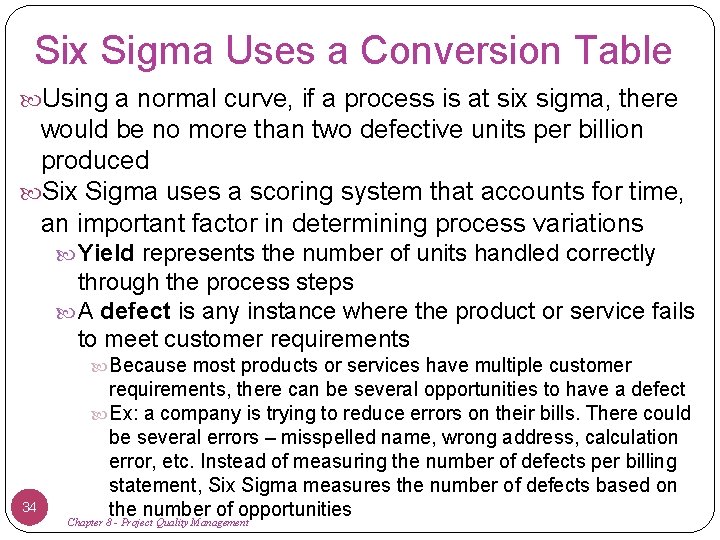 Six Sigma Uses a Conversion Table

Using a normal curve, if a process is at six sigma, there would be no more than two defective units per billion produced

Six Sigma uses a scoring system that accounts for time, an important factor in determining process variations

Yield represents the number of units handled correctly through the process steps

A defect is any instance where the product or service fails to meet customer requirements

Because most products or services have multiple customer requirements, there can be several opportunities to have a defect

Ex: a company is trying to reduce errors on their bills. There could be several errors – misspelled name, wrong address, calculation error, etc. Instead of measuring the number of defects per billing statement, Six Sigma measures the number of defects based on the number of opportunities

34

Chapter 8 - Project Quality Management